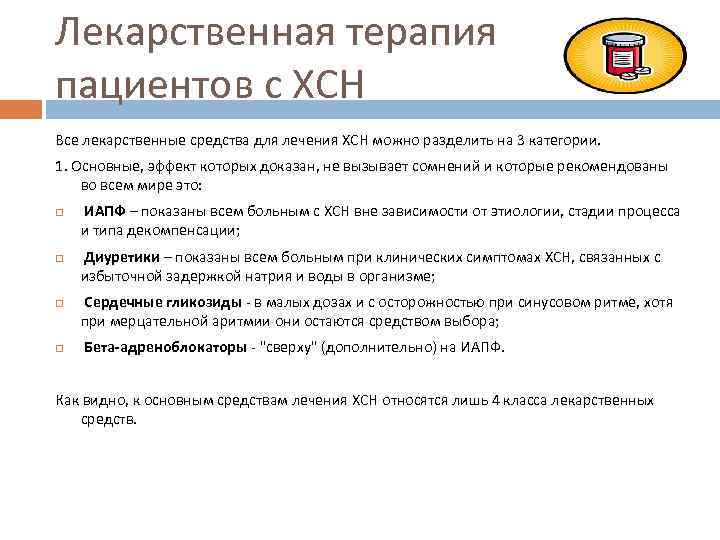 Лекарственная терапия пациентов с ХСН

Все лекарственные средства для лечения ХСН можно разделить на 3 категории.

1. Основные, эффект которых доказан, не вызывает сомнений и которые рекомендованы во всем мире это:

ИАПФ – показаны всем больным с ХСН вне зависимости от этиологии, стадии процесса и типа декомпенсации;

Диуретики – показаны всем больным при клинических симптомах ХСН, связанных с избыточной задержкой натрия и воды в организме;

Сердечные гликозиды - в малых дозах и с осторожностью при синусовом ритме, хотя при мерцательной аритмии они остаются средством выбора;

Бета-адреноблокаторы - "сверху" (дополнительно) на ИАПФ.

Как видно, к основным средствам лечения ХСН относятся лишь 4 класса лекарственных средств.